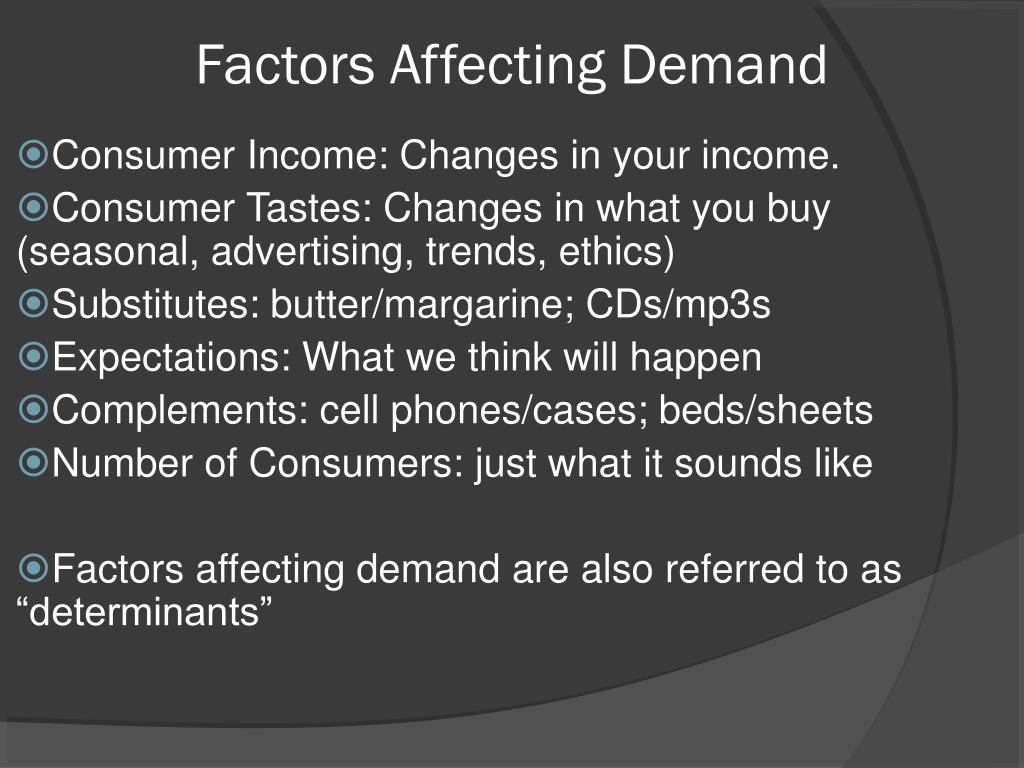 Factors Affecting Demand

Consumer Income: Changes in your income.

Consumer Tastes: Changes in what you buy (seasonal, advertising, trends, ethics)

Substitutes: butter/margarine; CDs/mp3s

Expectations: What we think will happen

Complements: cell phones/cases; beds/sheets

Number of Consumers: just what it sounds like

Factors affecting demand are also referred to as “determinants”